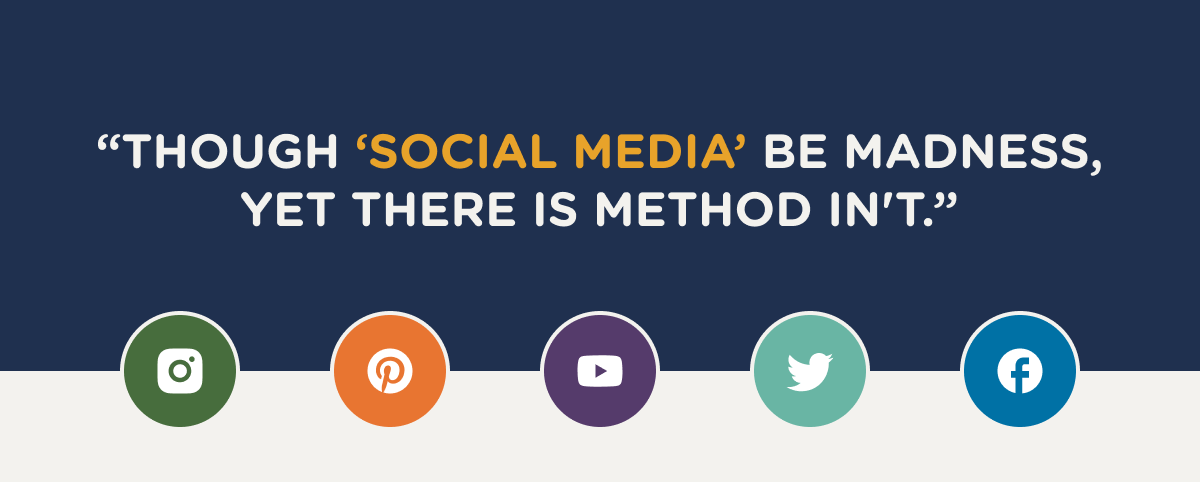 “THOUGH ‘SOCIAL MEDIA’ BE MADNESS, YET THERE IS METHOD IN'T.”